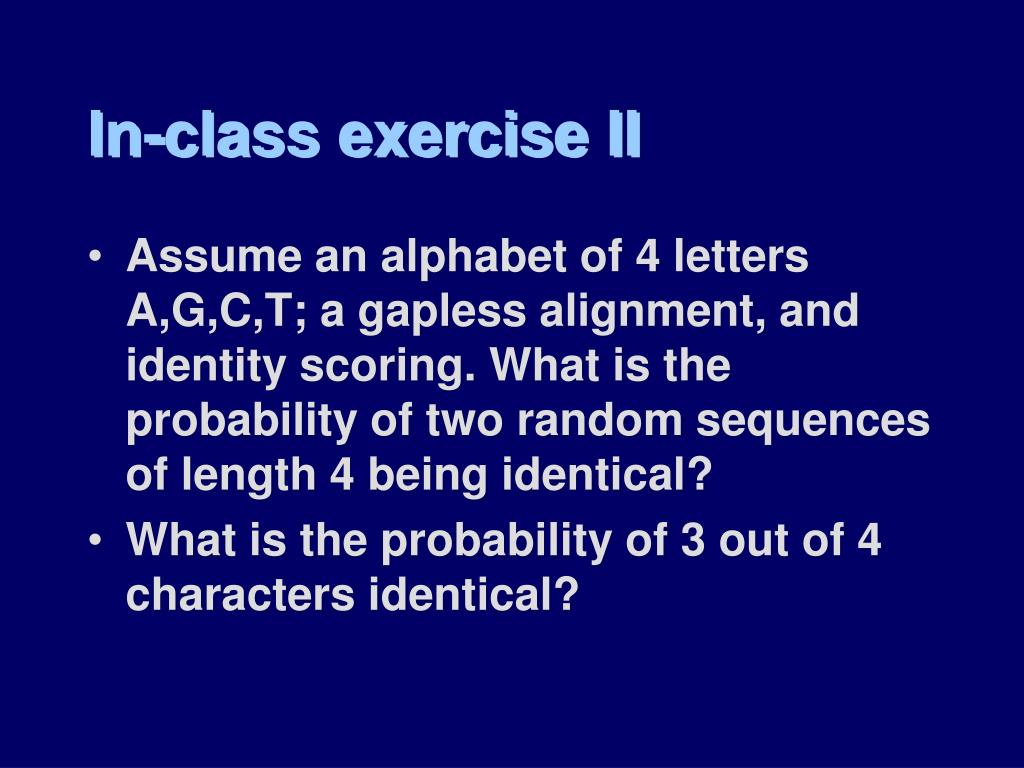 In-class exercise II

• Assume an alphabet of 4 letters A,G,C,T; a gapless alignment, and identity scoring. What is the probability of two random sequences of length 4 being identical?
• What is the probability of 3 out of 4 characters identical?